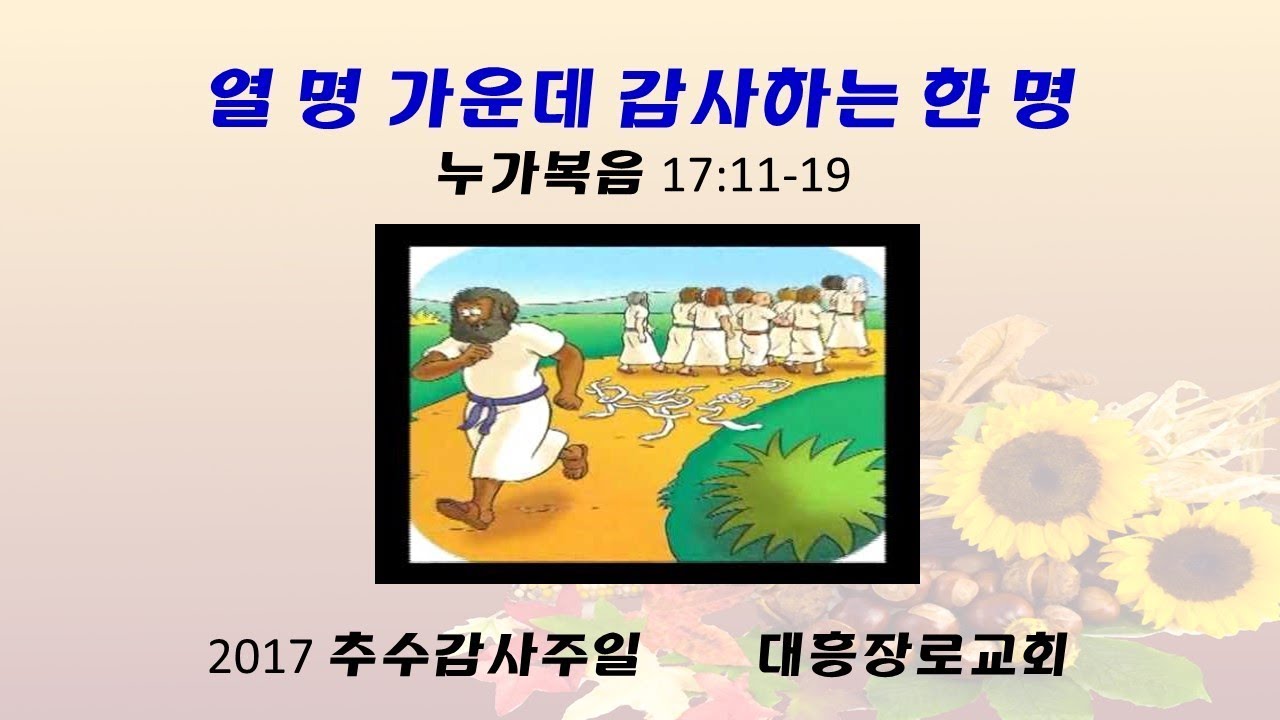 열 명 가운데 감사하는 한 명
누가복음 17:11-19

2017 추수감사주일 대흥장로교회